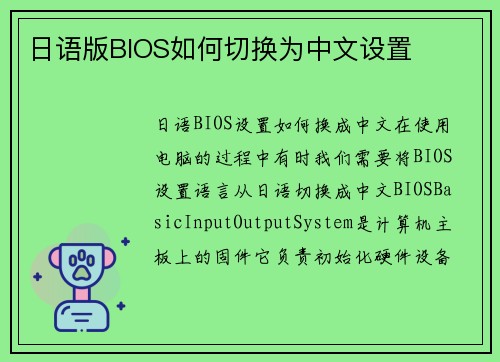 日语版BIOS如何切换为中文设置

日语BIOS设置如何换成中文在使用电脑的过程中有时我们需要将BIOS设置语言从日语切换成中文BIOSBasicInputOutputSystem是计算机主板上的固件它负责初始化硬件设备